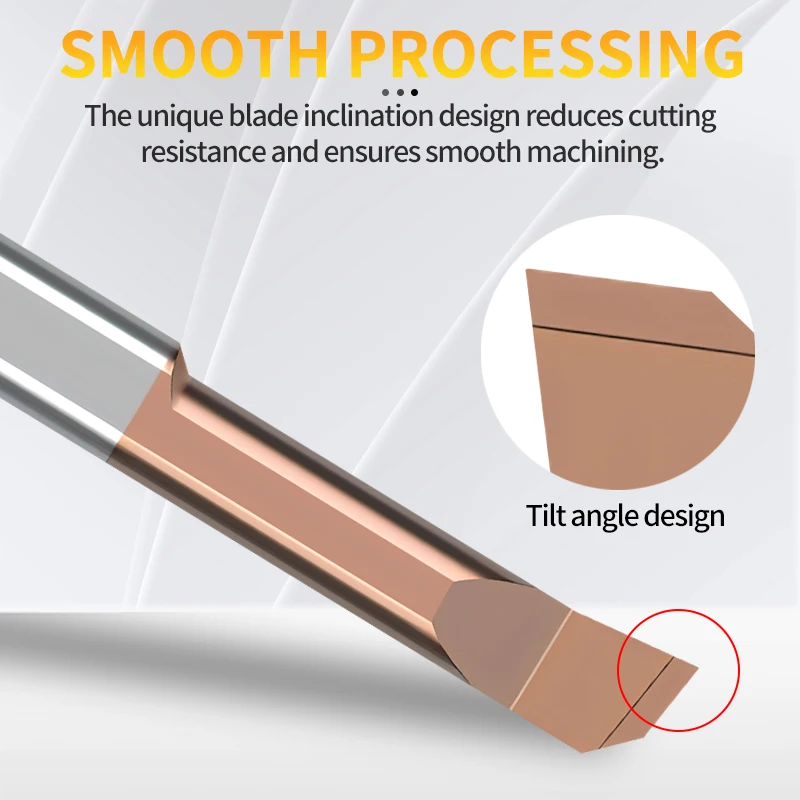 SMOOTH PROCESSING

The unique blade inclination design reduces cutting resistance and ensures smooth machining.

Tilt angle design